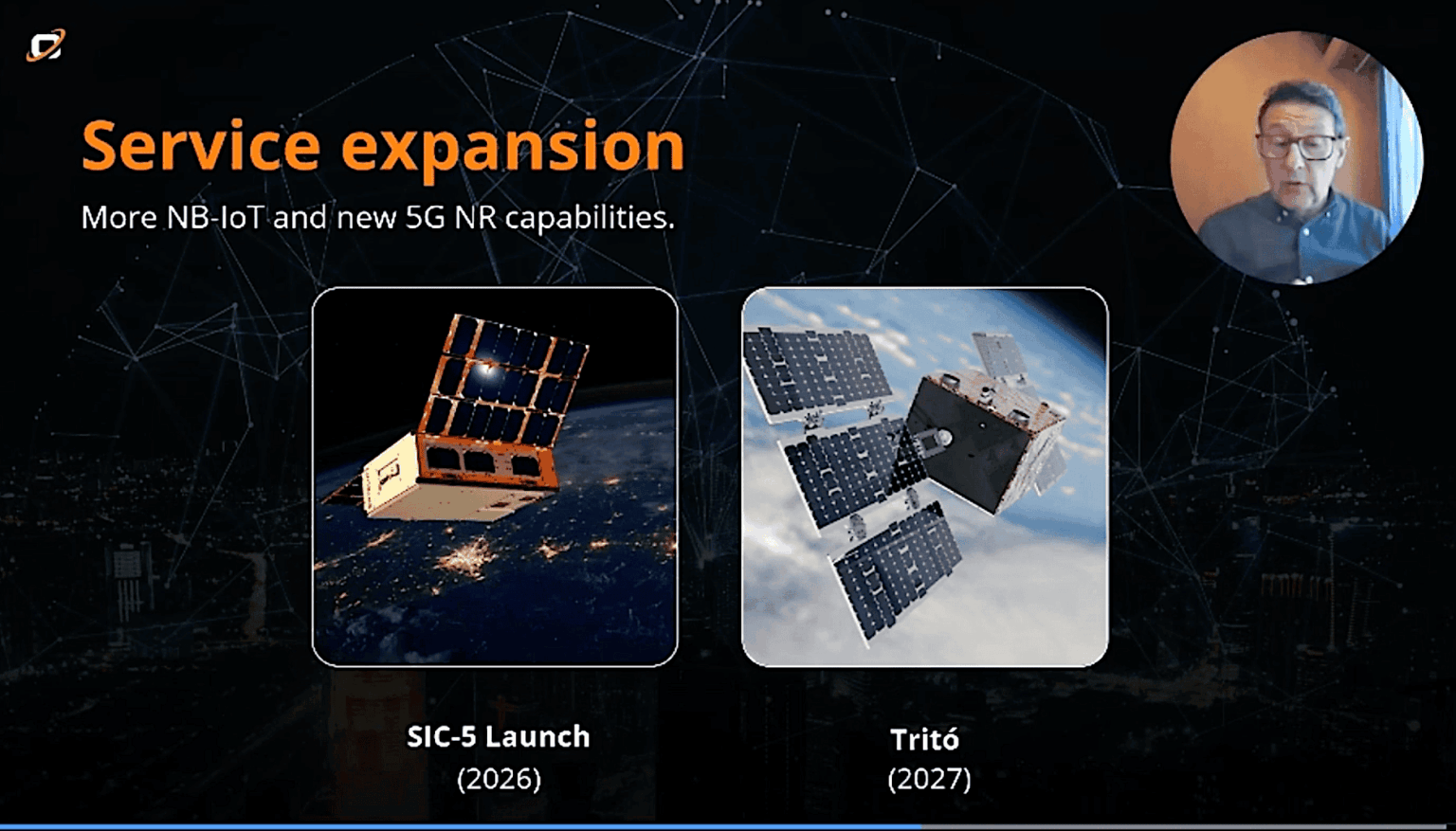 Service expansion

More NB-IoT and new 5G NR capabilities.

SIC-5 Launch
(2026)

Tritó
(2027)